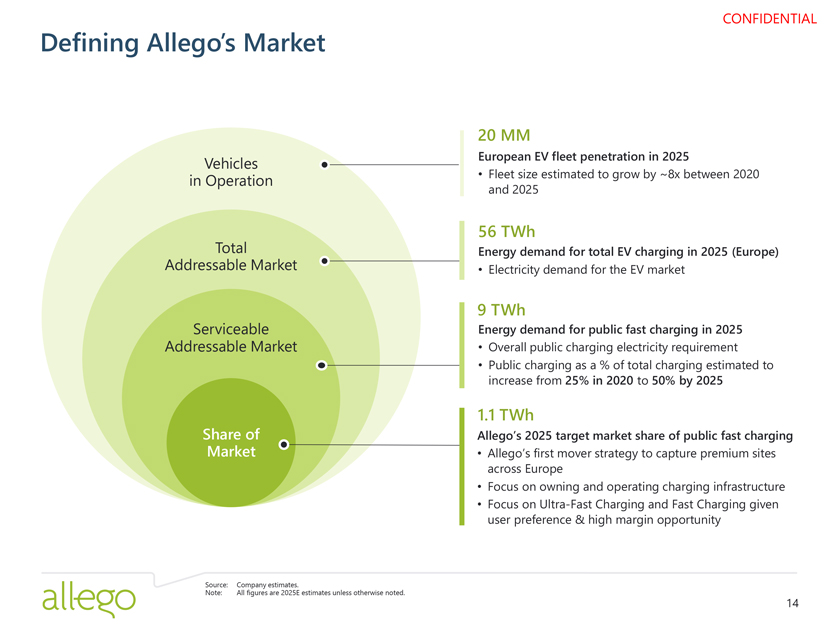 CONFIDENTIAL

Defining Allego's Market

Vehicles in Operation

Total Addressable Market

Serviceable Addressable Market

Share of Market

20 MM

European EV fleet penetration in 2025

• Fleet size estimated to grow by ~8x between 2020 and 2025

56 TWh

Energy demand for total EV charging in 2025 (Europe)

• Electricity demand for the EV market

9 TWh

Energy demand for public fast charging in 2025

• Overall public charging electricity requirement

• Public charging as a % of total charging estimated to increase from 25% in 2020 to 50% by 2025

1.1 TWh

Allego's 2025 target market share of public fast charging

• Allego's first mover strategy to capture premium sites across Europe

• Focus on owning and operating charging infrastructure

• Focus on Ultra-Fast Charging and Fast Charging given user preference & high margin opportunity

allego

Source: Company estimates.
Note: All figures are 2025E estimates unless otherwise noted.

14